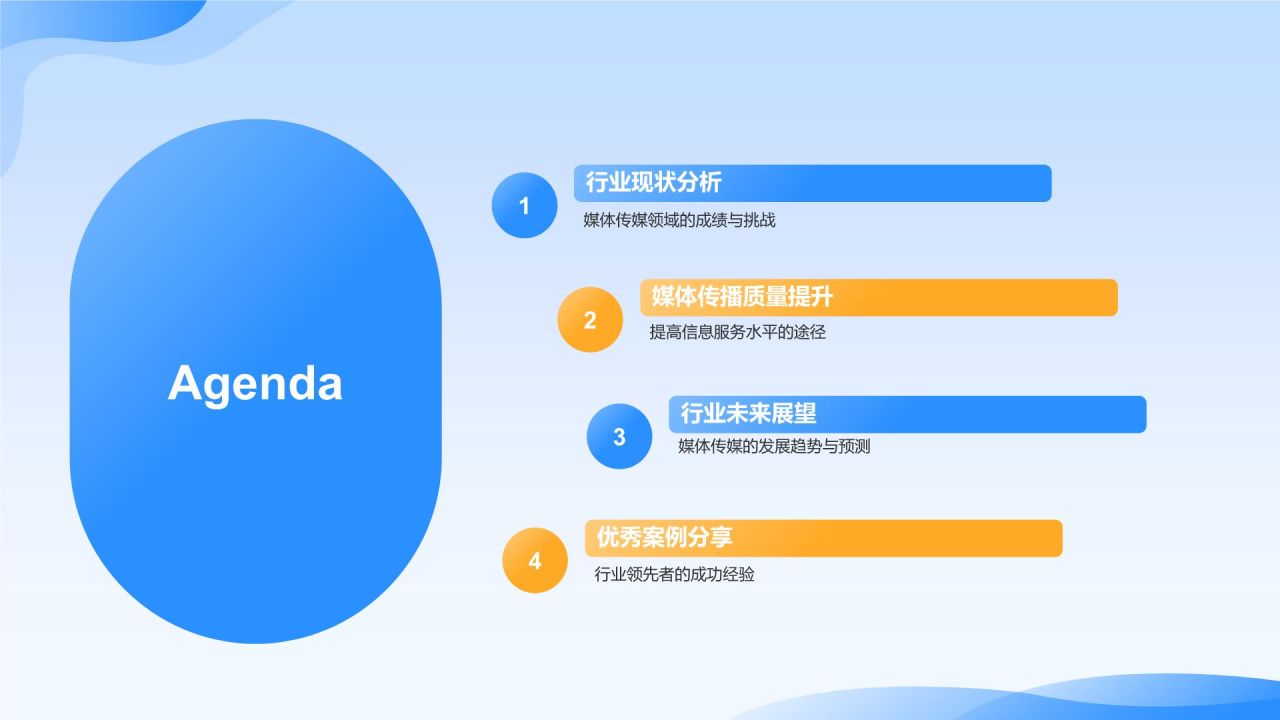 Agenda

1
行业现状分析
媒体传媒领域的成绩与挑战

2
媒体传播质量提升
提高信息服务水平的途径

3
行业未来展望
媒体传媒的发展趋势与预测

4
优秀案例分享
行业领先者的成功经验